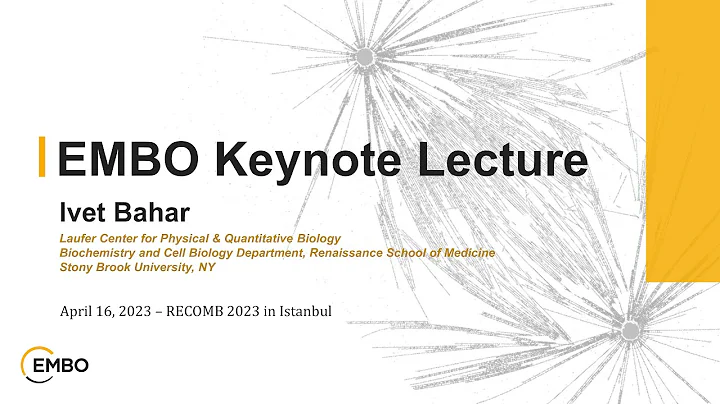 EMBO Keynote Lecture

Ivet Bahar

Laufer Center for Physical & Quantitative Biology
Biochemistry and Cell Biology Department, Renaissance School of Medicine
Stony Brook University, NY

April 16, 2023 – RECOMB 2023 in Istanbul

EMBO